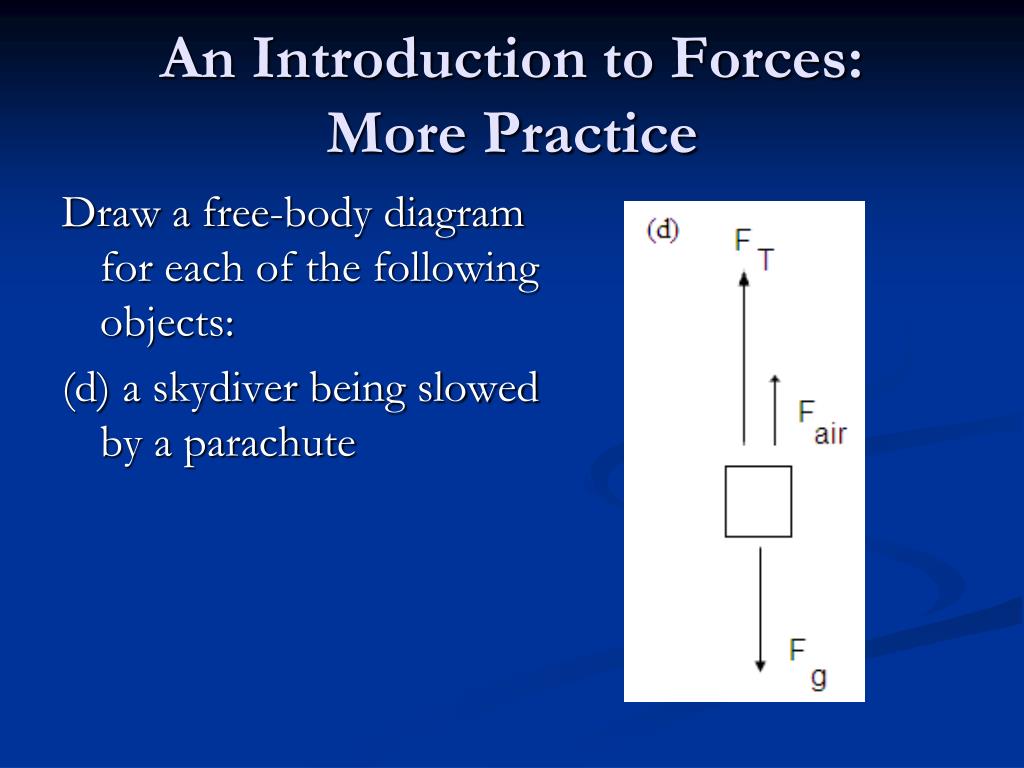 An Introduction to Forces: More Practice

Draw a free-body diagram for each of the following objects:

(d) a skydiver being slowed by a parachute

(d)

$F_T$

$F_{air}$

$F_g$